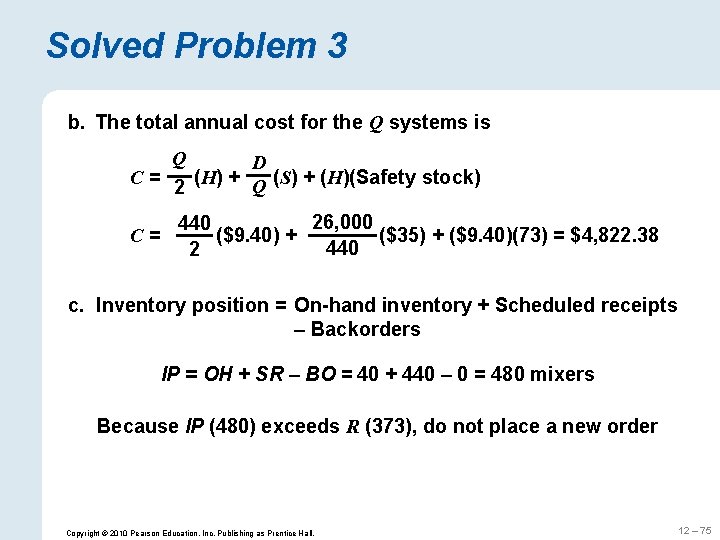 Solved Problem 3

b. The total annual cost for the $Q$ systems is

$C = \frac{Q}{2}(H) + \frac{D}{Q}(S) + (H)(\text{Safety stock})$

$C = \frac{440}{2}(\$9.40) + \frac{26,000}{440}(\$35) + (\$9.40)(73) = \$4,822.38$

c. Inventory position = On-hand inventory + Scheduled receipts – Backorders

$IP = OH + SR – BO = 40 + 440 – 0 = 480$ mixers

Because $IP$ (480) exceeds $R$ (373), do not place a new order

Copyright © 2010 Pearson Education, Inc. Publishing as Prentice Hall.

12 – 75